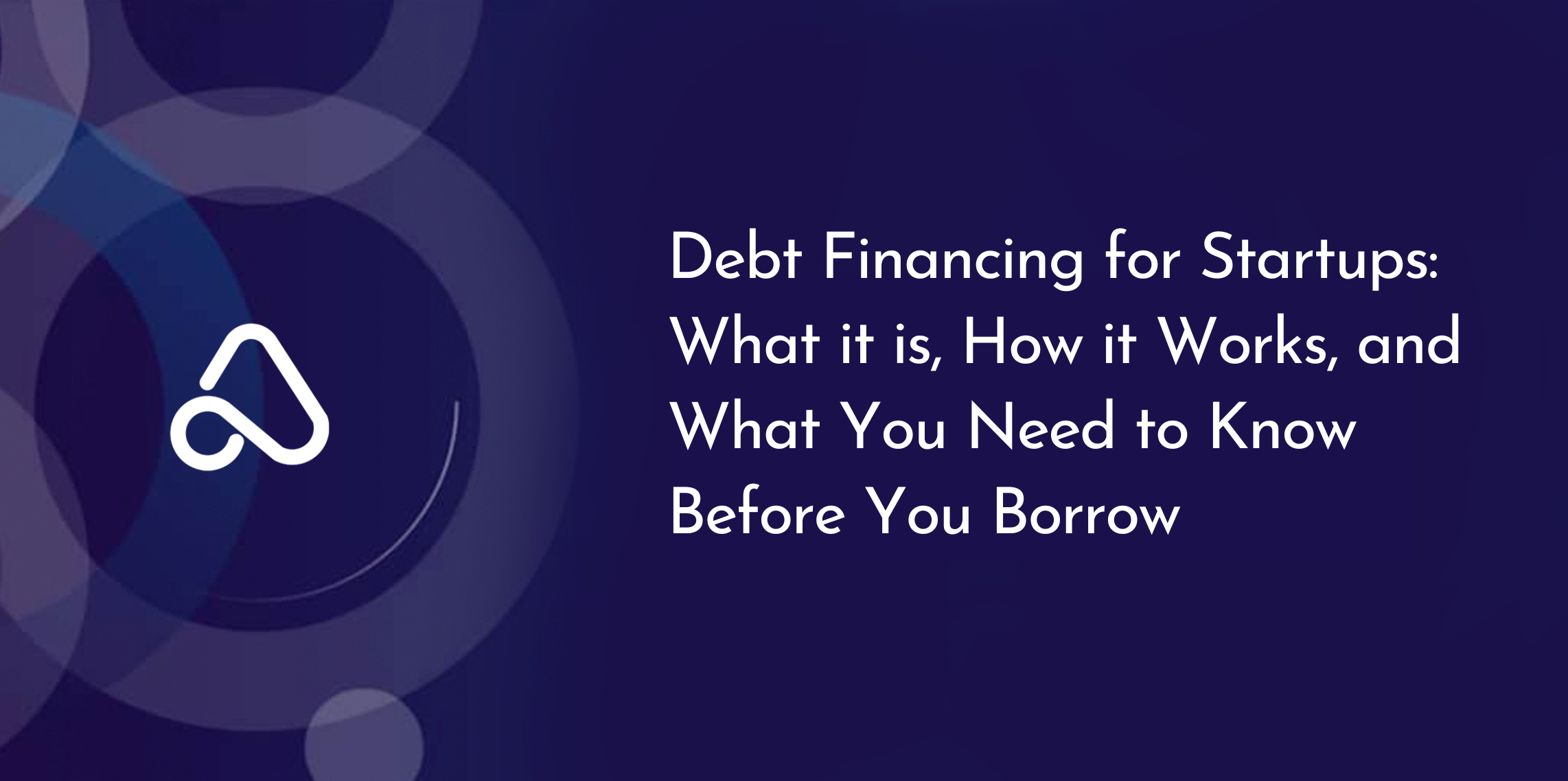 Debt Financing for Startups: What it is, How it Works, and What You Need to Know Before You Borrow